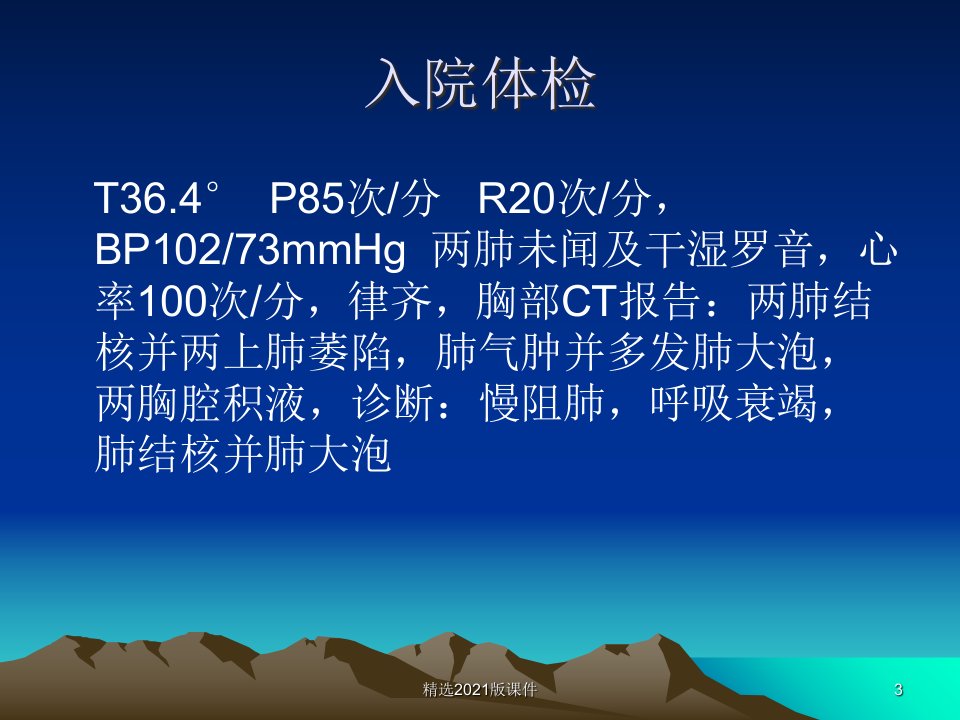 入院体检

T36.4° P85次/分 R20次/分，BP102/73mmHg 两肺未闻及干湿罗音，心率100次/分，律齐，胸部CT报告：两肺结核并两上肺萎陷，肺气肿并多发肺大泡，两胸腔积液，诊断：慢阻肺，呼吸衰竭，肺结核并肺大泡

精选2021版课件

3